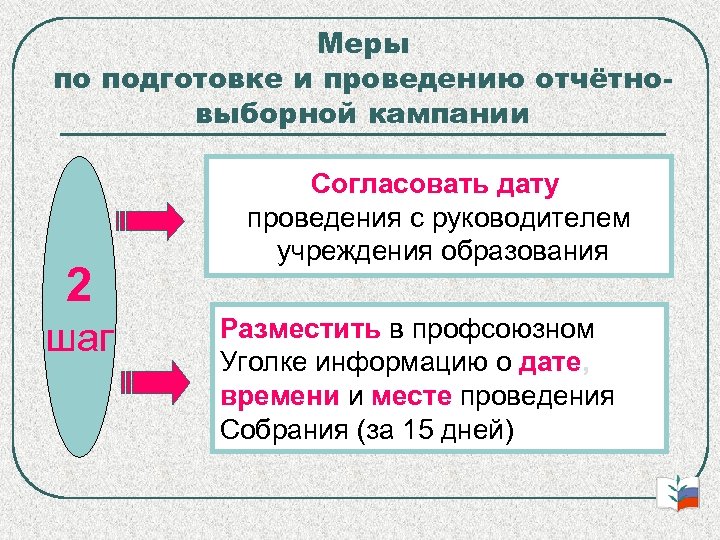 Меры
по подготовке и проведению отчётно-выборной кампании

2
шаг

Согласовать дату проведения с руководителем учреждения образования

Разместить в профсоюзном Уголке информацию о дате, времени и месте проведения Собрания (за 15 дней)